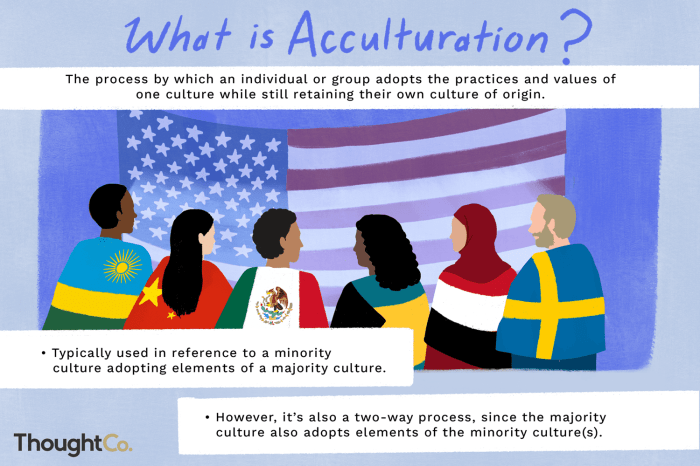 What is Acculturation?

The process by which an individual or group adopts the practices and values of one culture while still retaining their own culture of origin.

• Typically used in reference to a minority culture adopting elements of a majority culture.

• However, it's also a two-way process, since the majority culture also adopts elements of the minority culture(s).

ThoughtCo.